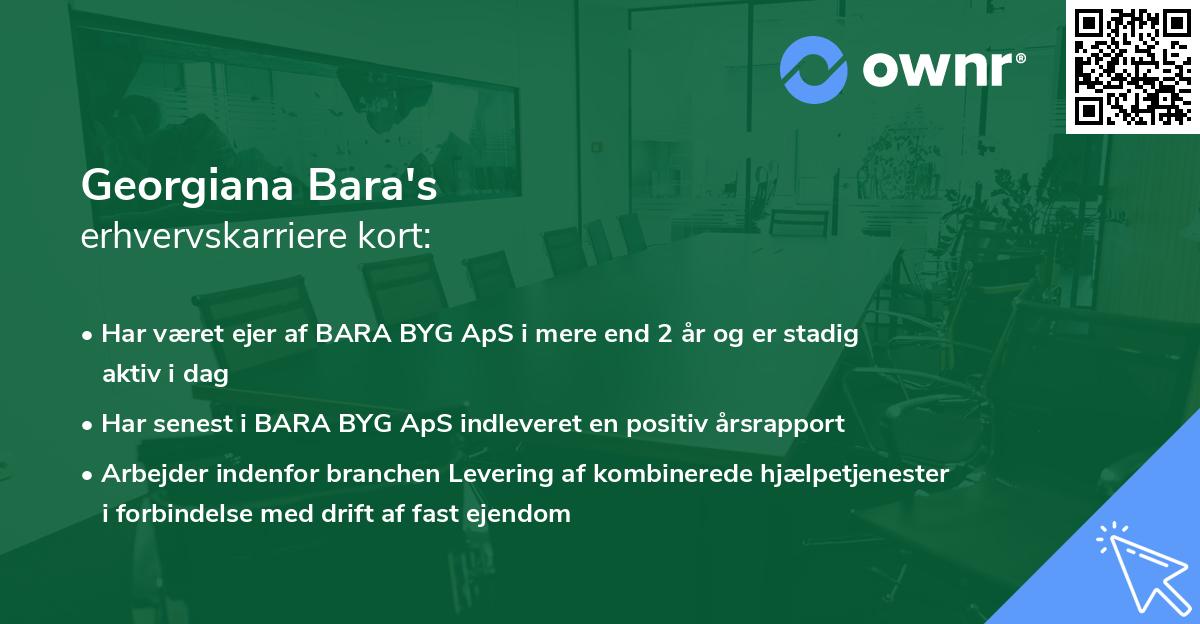 ownr®

Georgiana Bara's
erhvervskarriere kort:

• Har været ejer af BARA BYG ApS i mere end 2 år og er stadig aktiv i dag

• Har senest i BARA BYG ApS indleveret en positiv årsrapport

• Arbejder indenfor branchen Levering af kombinerede hjælpetjenester i forbindelse med drift af fast ejendom